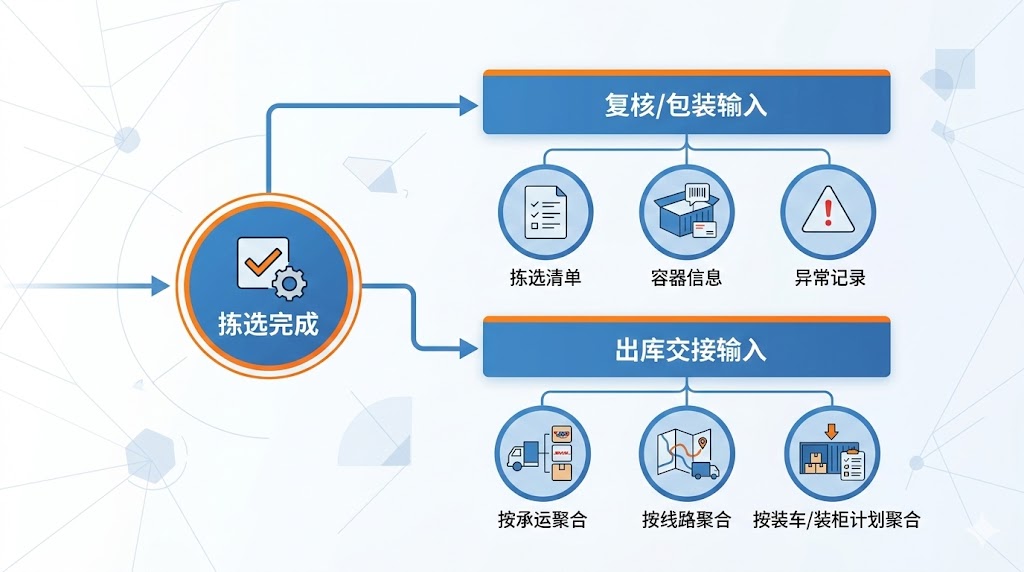 拣选完成

复核/包装输入

拣选清单

容器信息

异常记录

出库交接输入

按承运聚合

按线路聚合

按装车/装柜计划聚合